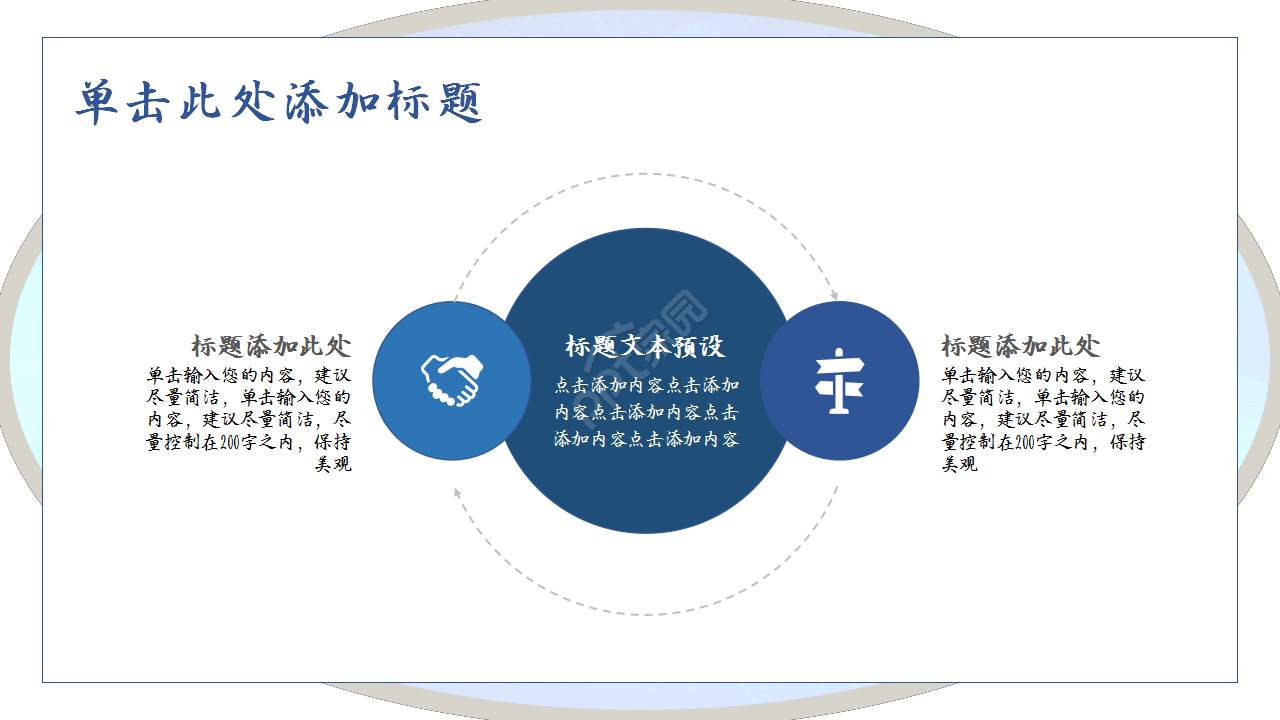 单击此处添加标题

标题添加此处

单击输入您的内容，建议尽量简洁，单击输入您的内容，建议尽量简洁，尽量控制在200字之内，保持美观

标题文本预设

点击添加内容点击添加内容点击添加内容点击添加内容点击添加内容

标题添加此处

单击输入您的内容，建议尽量简洁，单击输入您的内容，建议尽量简洁，尽量控制在200字之内，保持美观